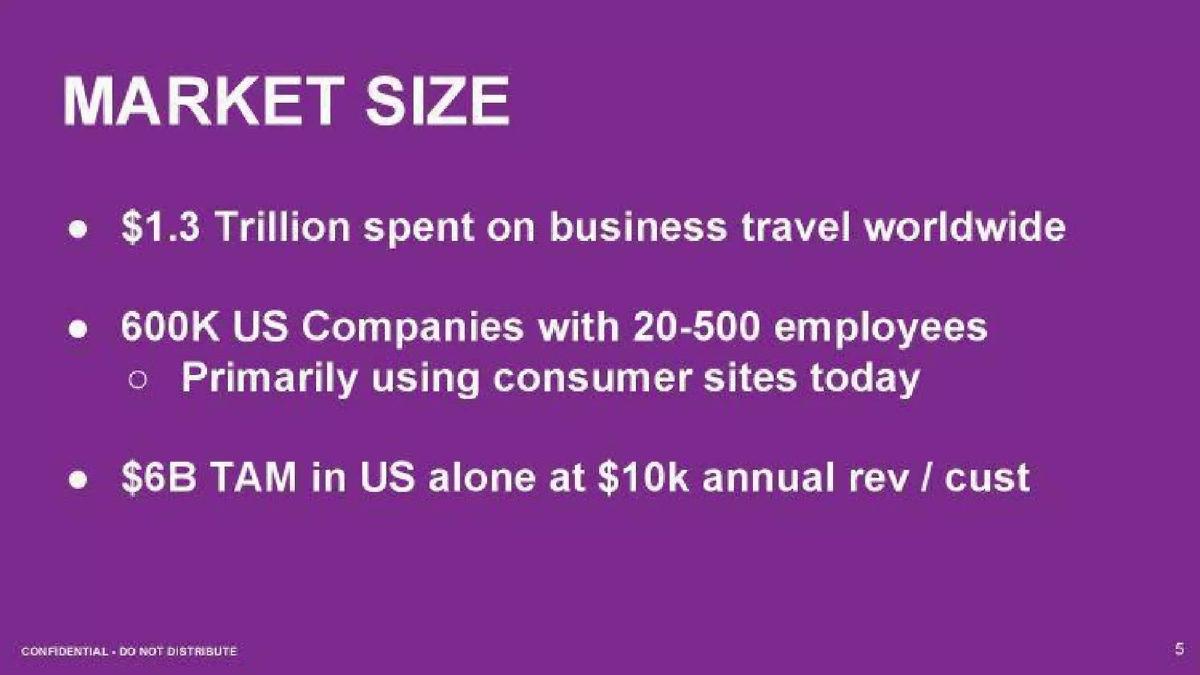 MARKET SIZE

● \$1.3 Trillion spent on business travel worldwide

● 600K US Companies with 20-500 employees
  ○ Primarily using consumer sites today

● \$6B TAM in US alone at \$10k annual rev / cust

CONFIDENTIAL - DO NOT DISTRIBUTE

5